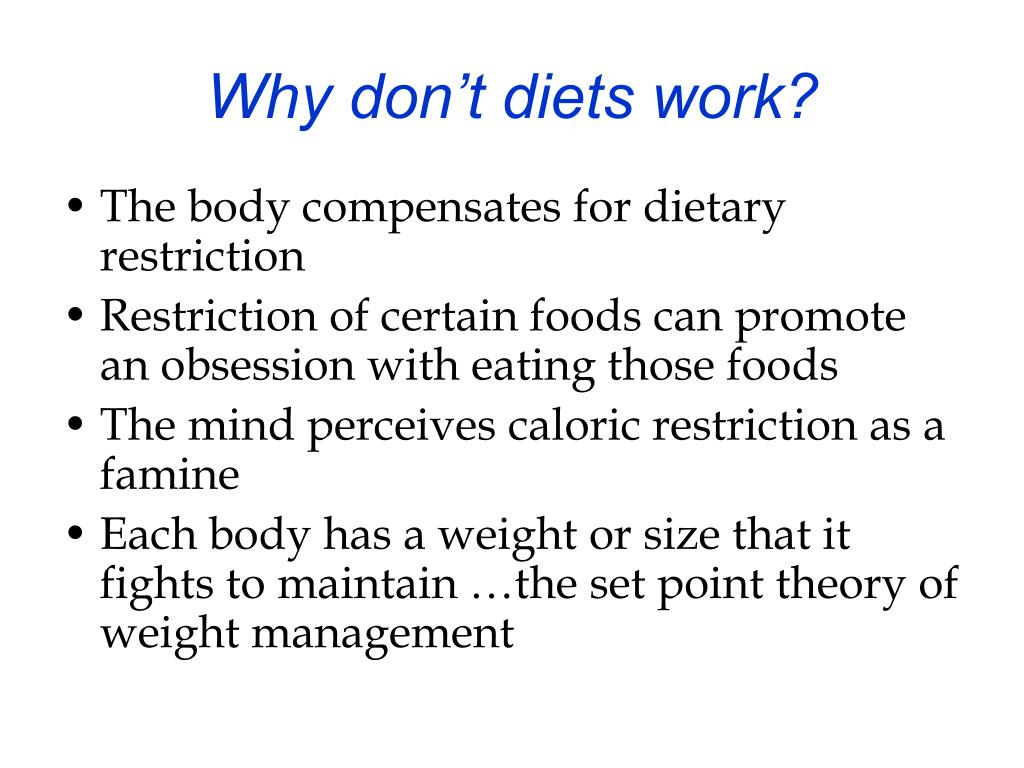 Why don’t diets work?

• The body compensates for dietary restriction
• Restriction of certain foods can promote an obsession with eating those foods
• The mind perceives caloric restriction as a famine
• Each body has a weight or size that it fights to maintain …the set point theory of weight management